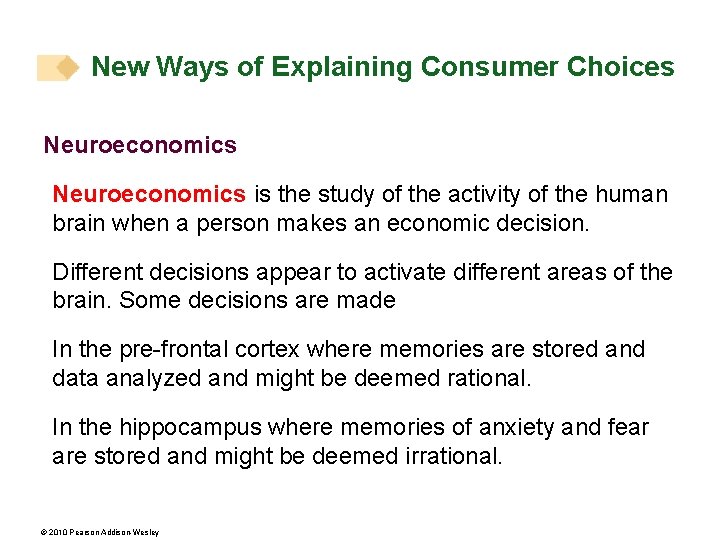 New Ways of Explaining Consumer Choices

Neuroeconomics

Neuroeconomics is the study of the activity of the human brain when a person makes an economic decision.

Different decisions appear to activate different areas of the brain. Some decisions are made

In the pre-frontal cortex where memories are stored and data analyzed and might be deemed rational.

In the hippocampus where memories of anxiety and fear are stored and might be deemed irrational.

© 2010 Pearson Addison Wesley